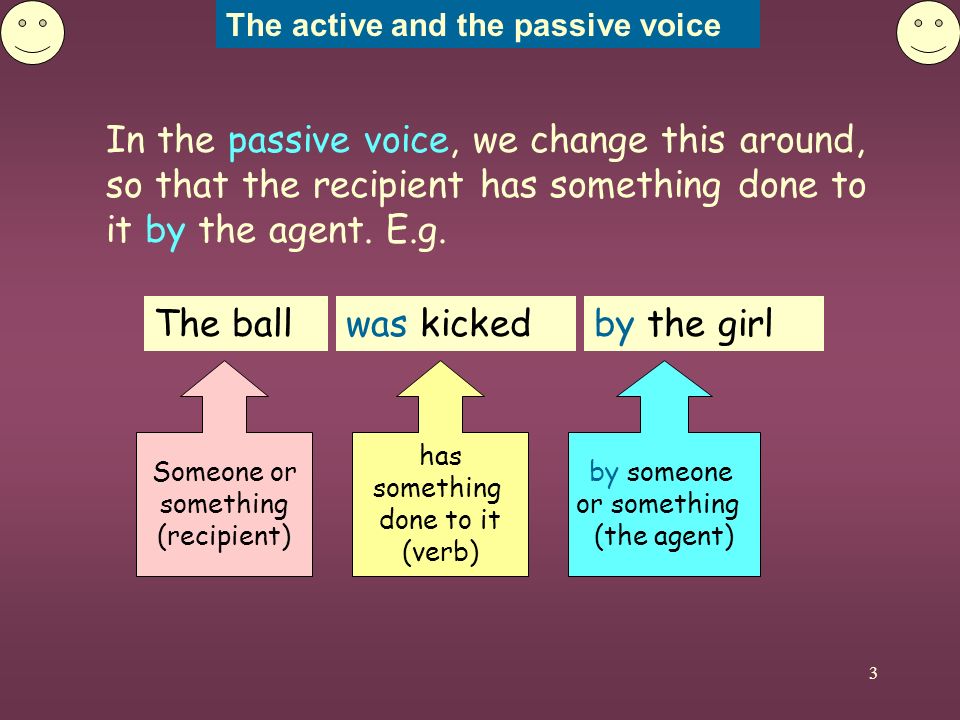 The active and the passive voice

In the passive voice, we change this around, so that the recipient has something done to it by the agent. E.g.

The ball

was kicked

by the girl

Someone or something (recipient)

has something done to it (verb)

by someone or something (the agent)

3